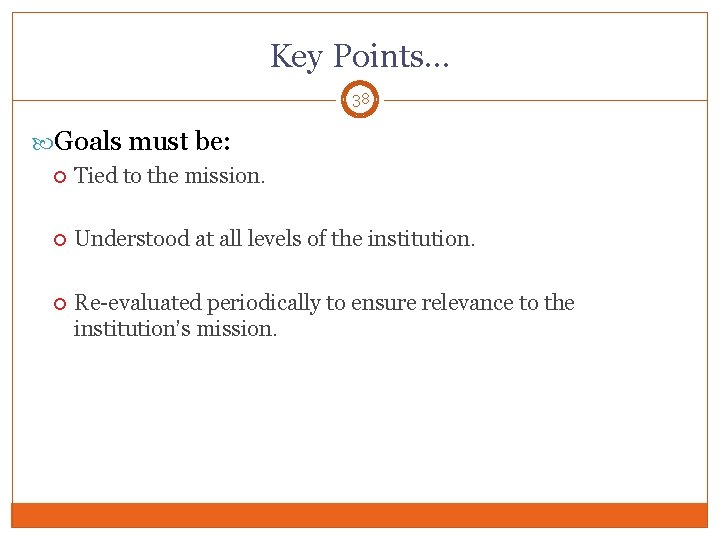 Key Points…

38

Goals must be:

Tied to the mission.

Understood at all levels of the institution.

Re-evaluated periodically to ensure relevance to the institution's mission.